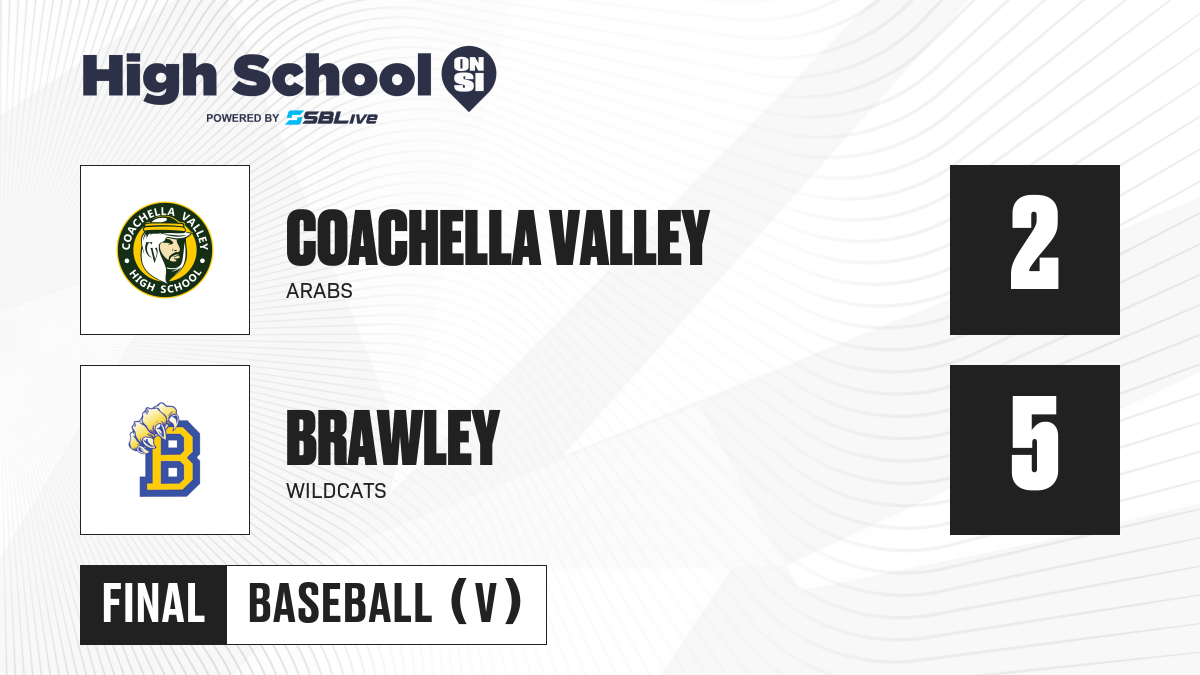 High School ON SI
POWERED BY SBLive

COACHELLA VALLEY HIGH SCHOOL

COACHELLA VALLEY
ARABS

2

B

BRAWLEY
WILDCATS

5

FINAL BASEBALL (V)